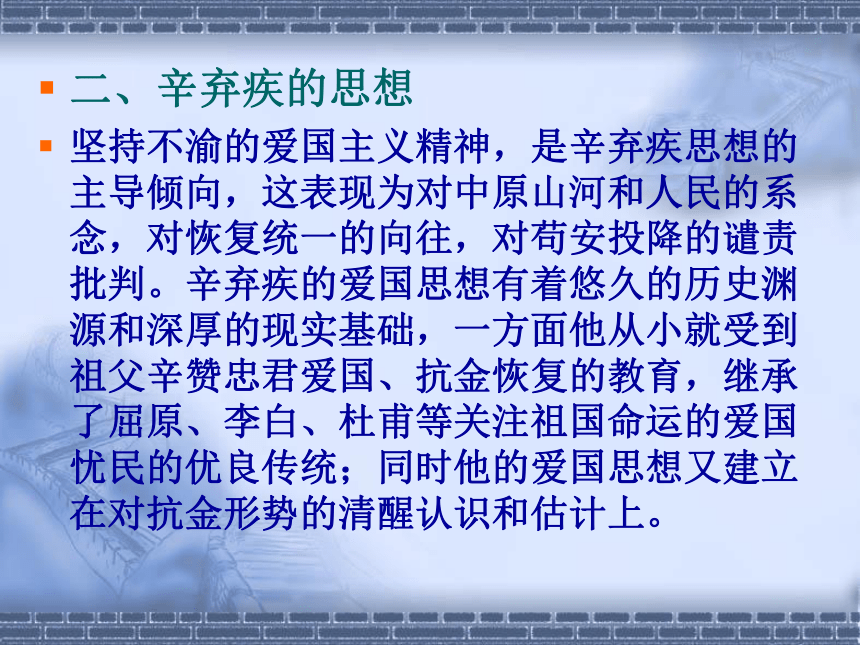 二、辛弃疾的思想

坚持不渝的爱国主义精神，是辛弃疾思想的主导倾向，这表现为对中原山河和人民的系念，对恢复统一的向往，对苟安投降的谴责批判。辛弃疾的爱国思想有着悠久的历史渊源和深厚的现实基础，一方面他从小就受到祖父辛赞忠君爱国、抗金恢复的教育，继承了屈原、李白、杜甫等关注祖国命运的爱国忧民的优良传统；同时他的爱国思想又建立在对抗金形势的清醒认识和估计上。